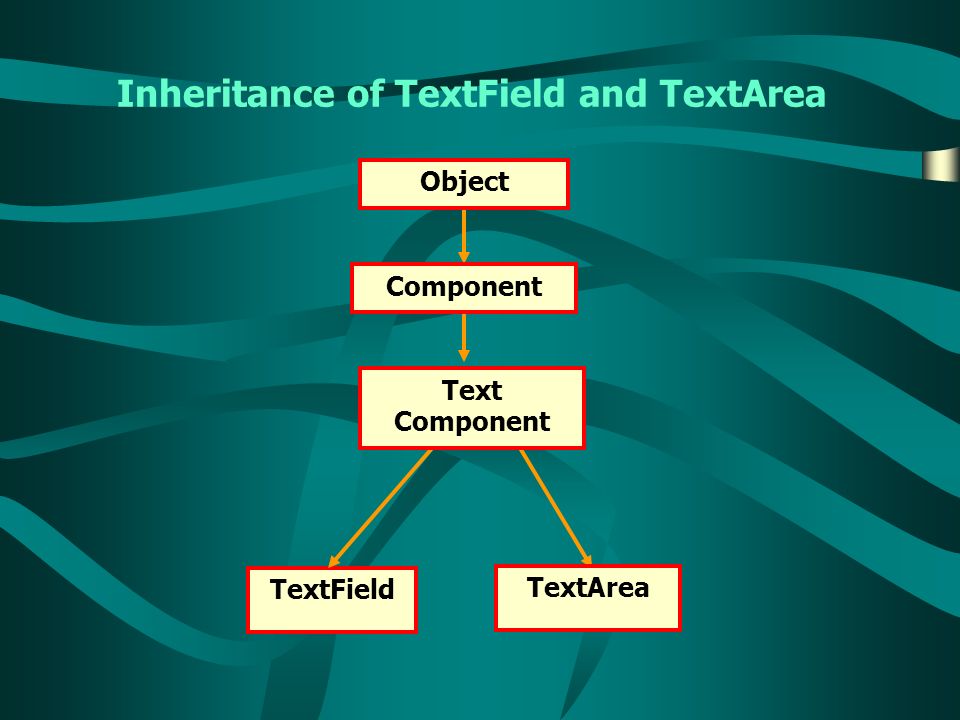 Inheritance of TextField and TextArea

Object

Component

Text Component

TextField

TextArea